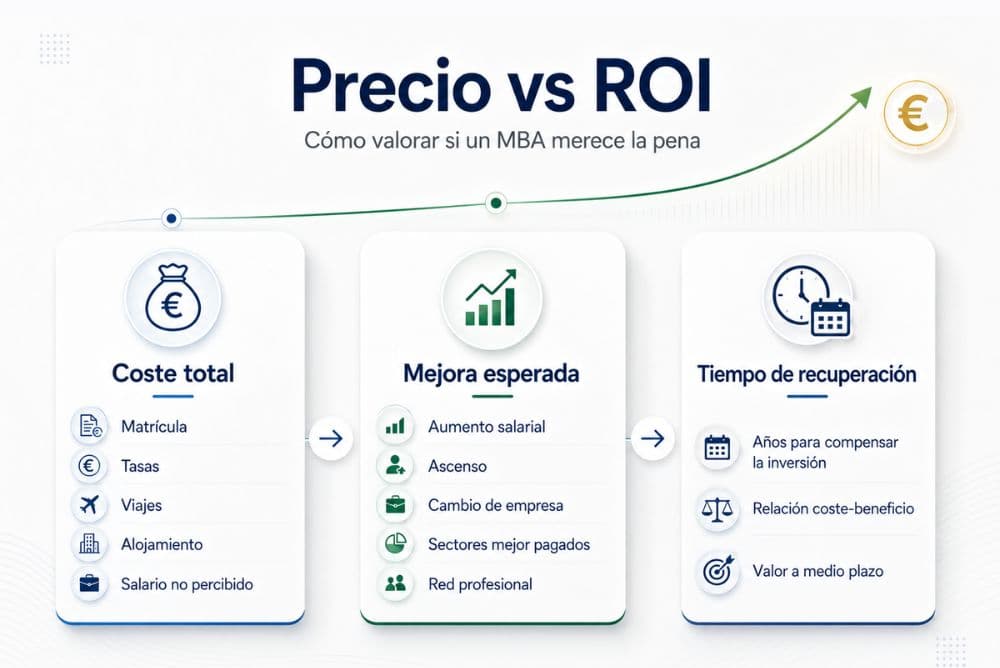 Precio vs ROI

Cómo valorar si un MBA merece la pena

€

Coste total

Matrícula

Tasas

Viajes

Alojamiento

Salario no percibido

Mejora esperada

Aumento salarial

Ascenso

Cambio de empresa

Sectores mejor pagados

Red profesional

Tiempo de recuperación

Años para compensar la inversión

Relación coste-beneficio

Valor a medio plazo